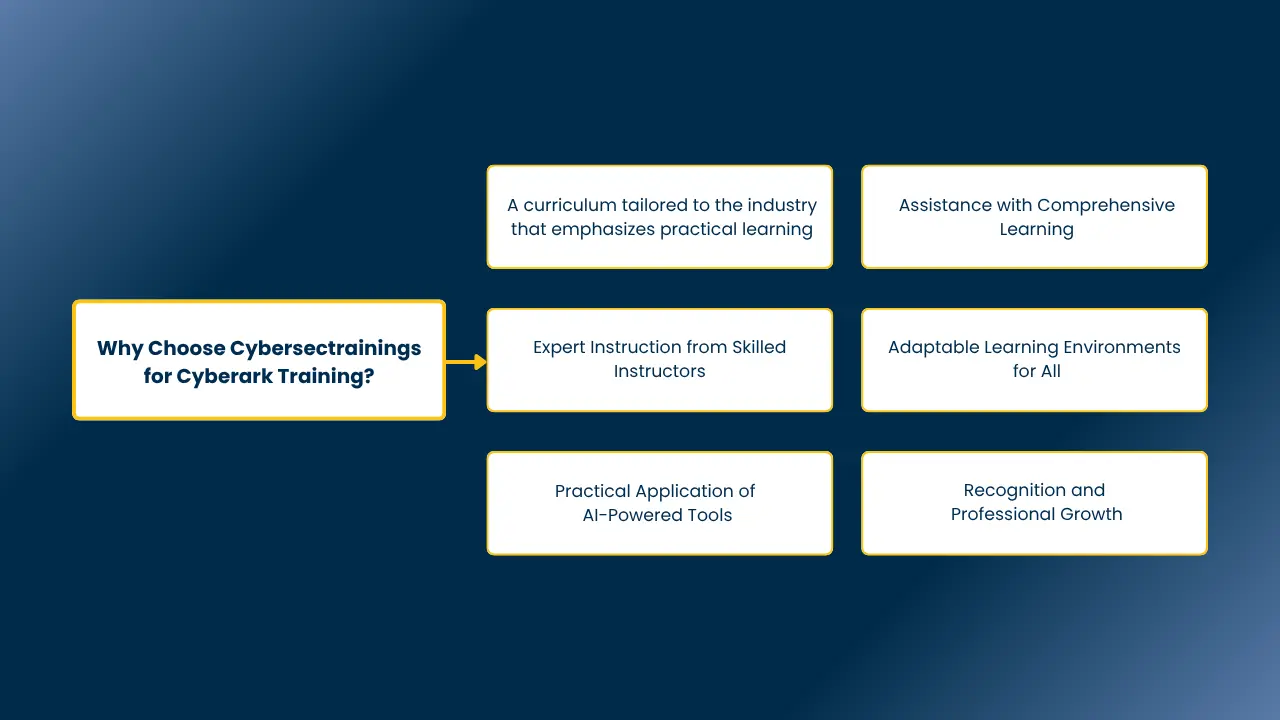 Why Choose Cybersectrainings for Cyberark Training?

A curriculum tailored to the industry that emphasizes practical learning

Assistance with Comprehensive Learning

Expert Instruction from Skilled Instructors

Adaptable Learning Environments for All

Practical Application of AI-Powered Tools

Recognition and Professional Growth